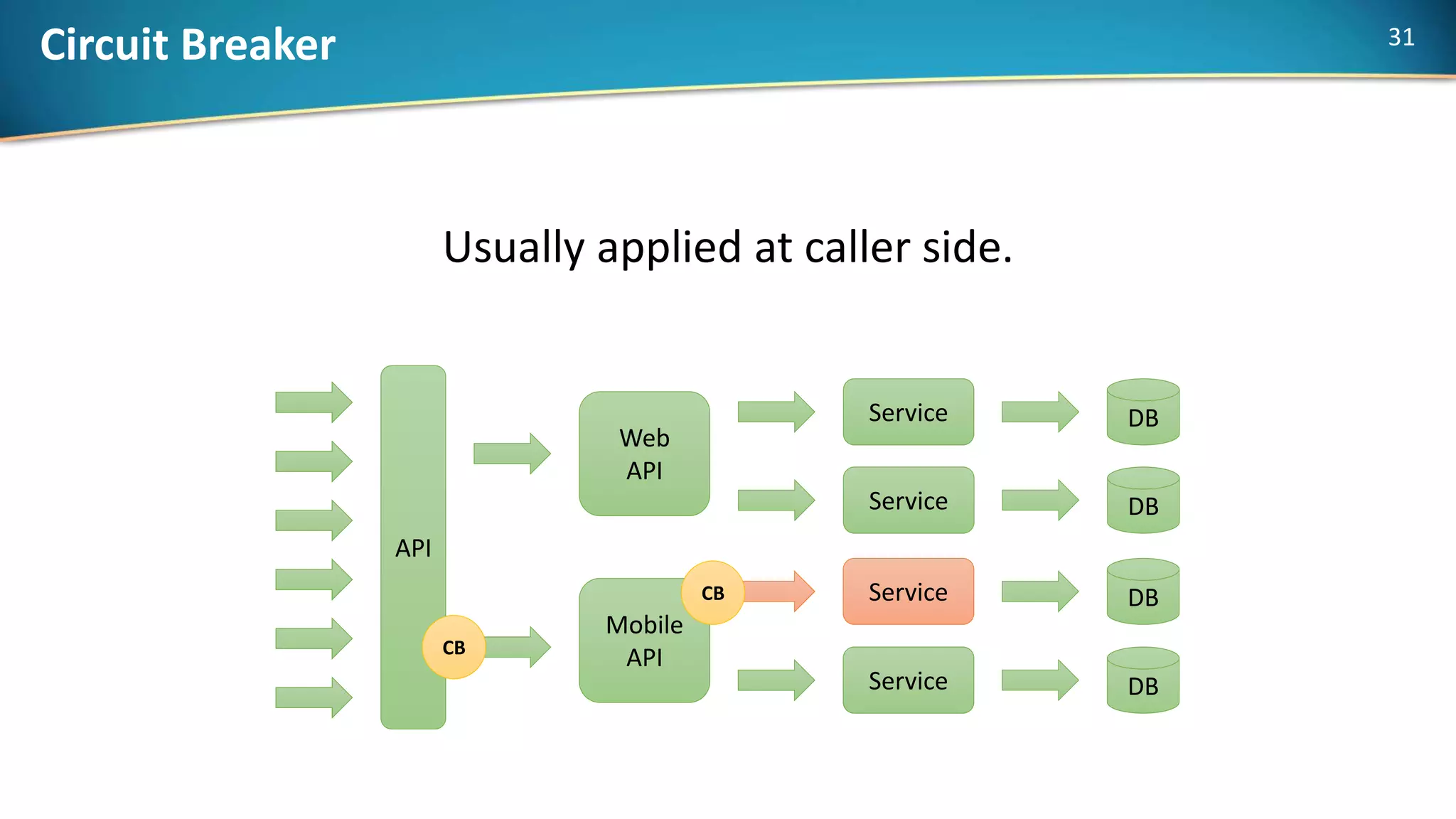 Circuit Breaker

31

Usually applied at caller side.

API

CB

Web API

Mobile API

CB

Service

Service

Service

Service

DB

DB

DB

DB